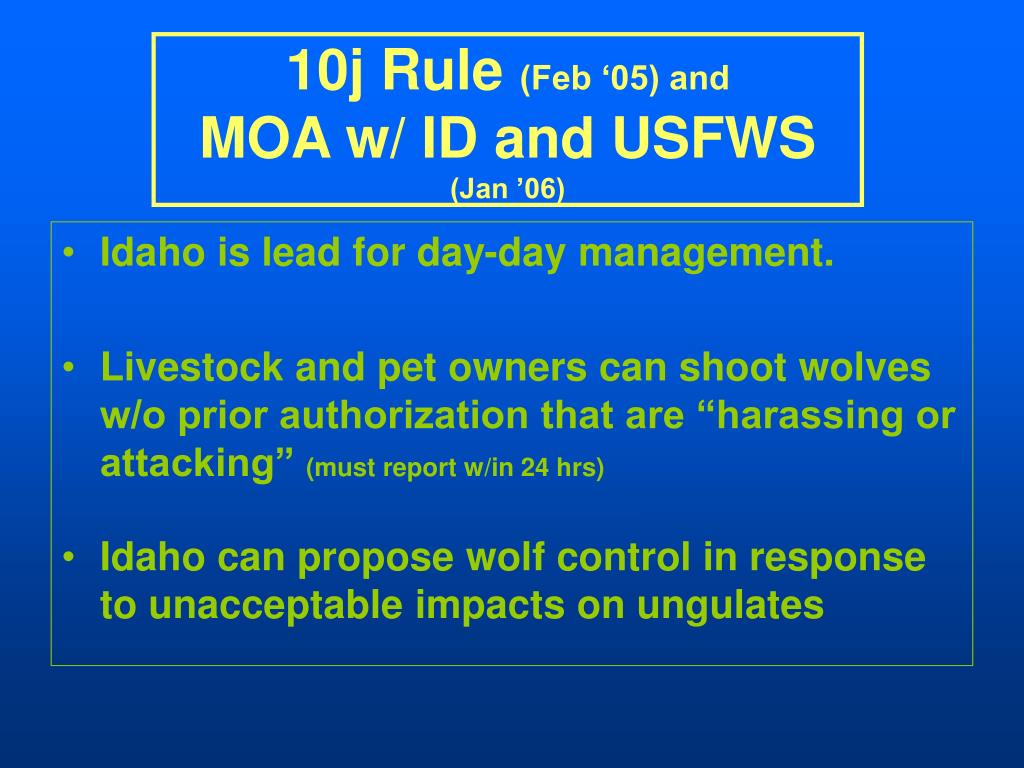 10j Rule (Feb ‘05) and
MOA w/ ID and USFWS
(Jan ’06)

• Idaho is lead for day-day management.

• Livestock and pet owners can shoot wolves w/o prior authorization that are “harassing or attacking” (must report w/in 24 hrs)

• Idaho can propose wolf control in response to unacceptable impacts on ungulates